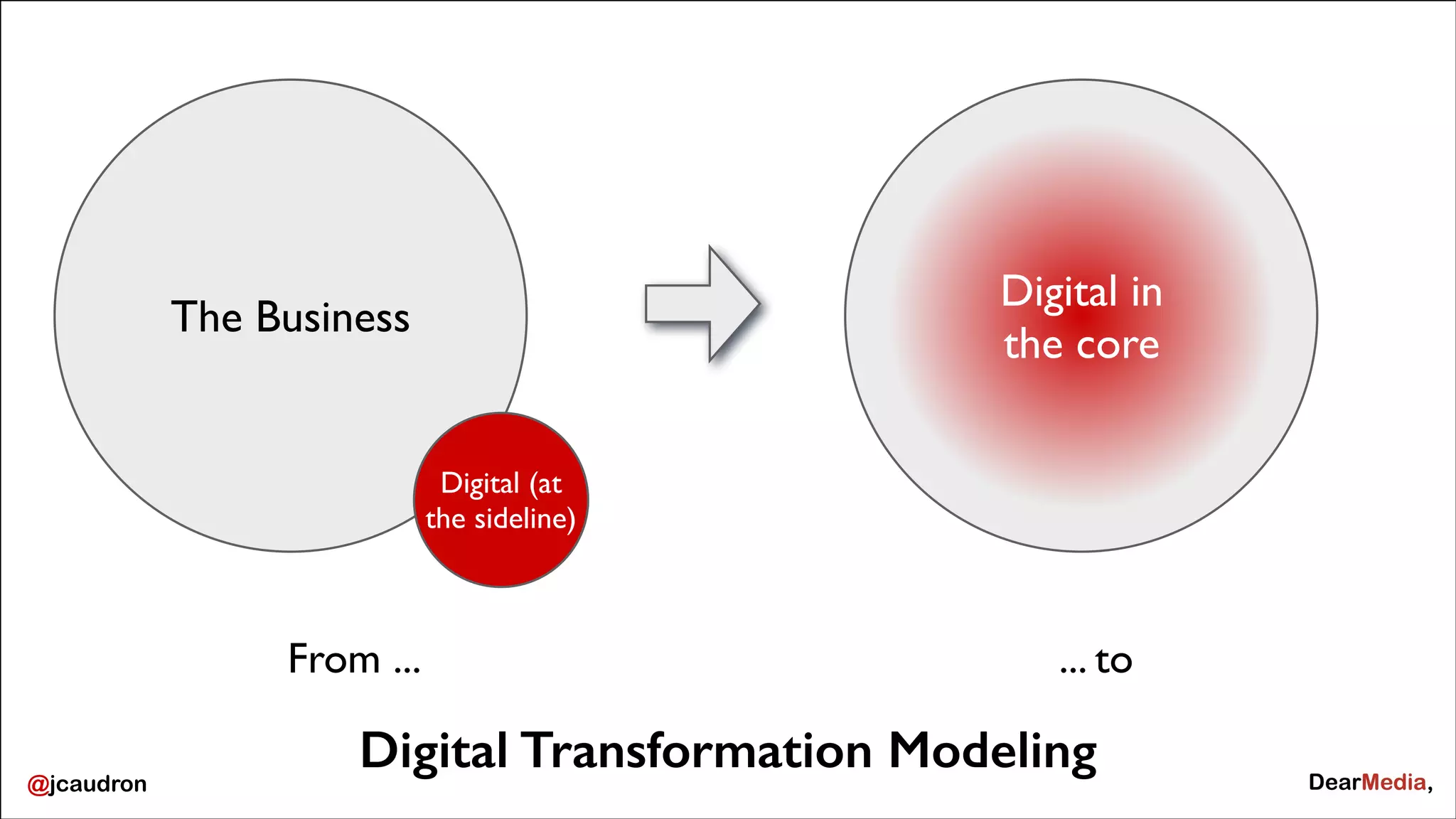 The Business

Digital (at the sideline)

Digital in the core

From ...

... to

Digital Transformation Modeling

@jcaudron

DearMedia,